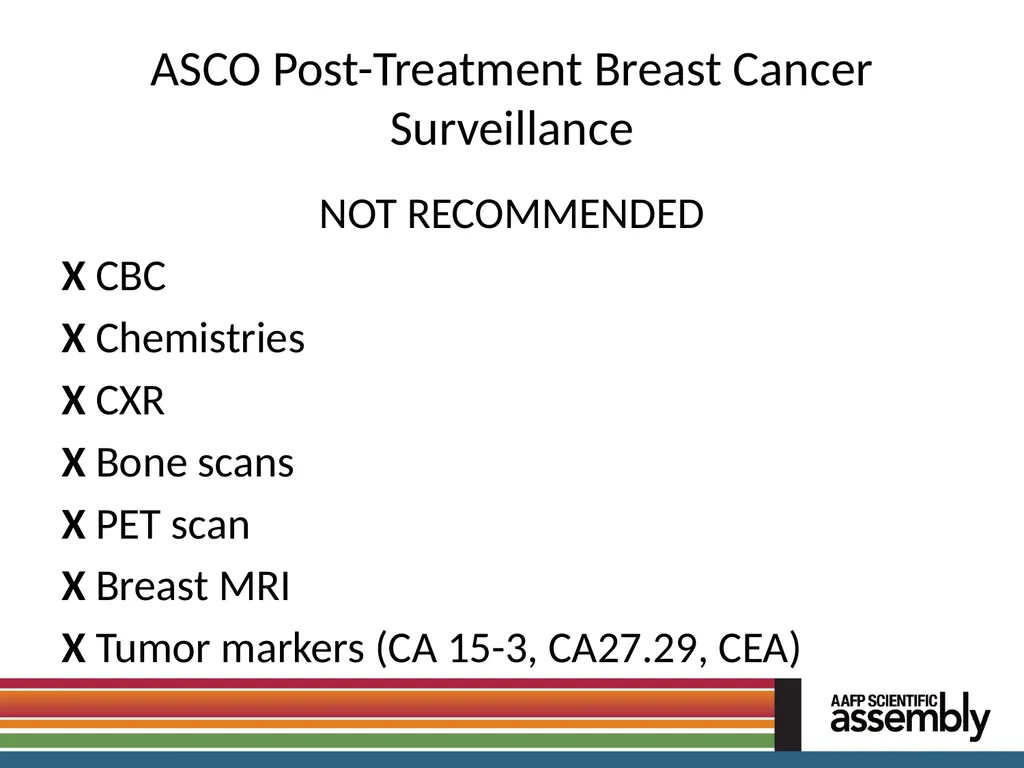 ASCO Post-Treatment Breast Cancer Surveillance

NOT RECOMMENDED

X CBC

X Chemistries

X CXR

X Bone scans

X PET scan

X Breast MRI

X Tumor markers (CA 15-3, CA27.29, CEA)

AAFP SCIENTIFIC assembly